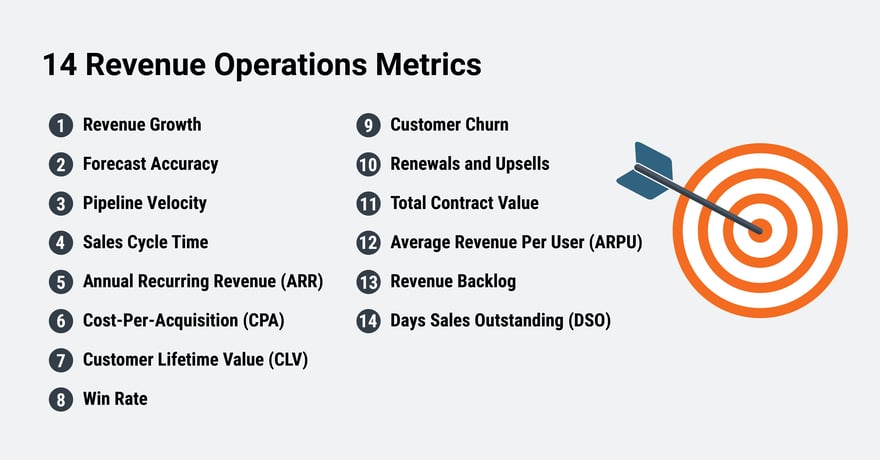 14 Revenue Operations Metrics

1 Revenue Growth
2 Forecast Accuracy
3 Pipeline Velocity
4 Sales Cycle Time
5 Annual Recurring Revenue (ARR)
6 Cost-Per-Acquisition (CPA)
7 Customer Lifetime Value (CLV)
8 Win Rate

9 Customer Churn
10 Renewals and Upsells
11 Total Contract Value
12 Average Revenue Per User (ARPU)
13 Revenue Backlog
14 Days Sales Outstanding (DSO)